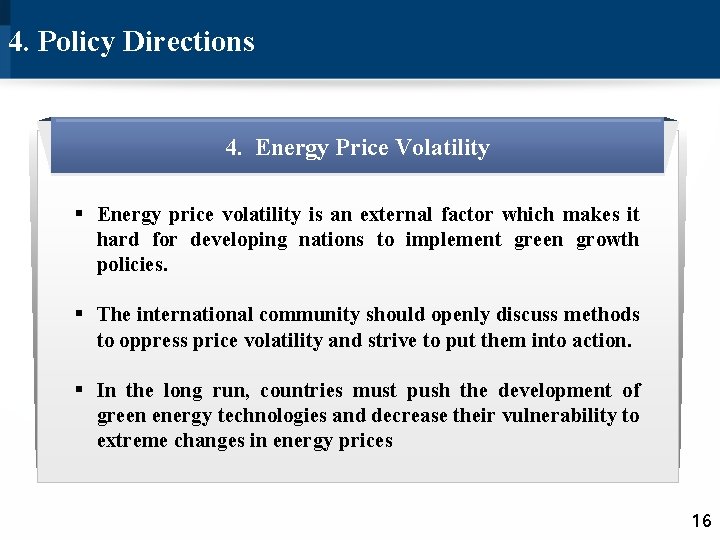 4. Policy Directions

4. Energy Price Volatility

▪ Energy price volatility is an external factor which makes it hard for developing nations to implement green growth policies.

▪ The international community should openly discuss methods to oppress price volatility and strive to put them into action.

▪ In the long run, countries must push the development of green energy technologies and decrease their vulnerability to extreme changes in energy prices

16